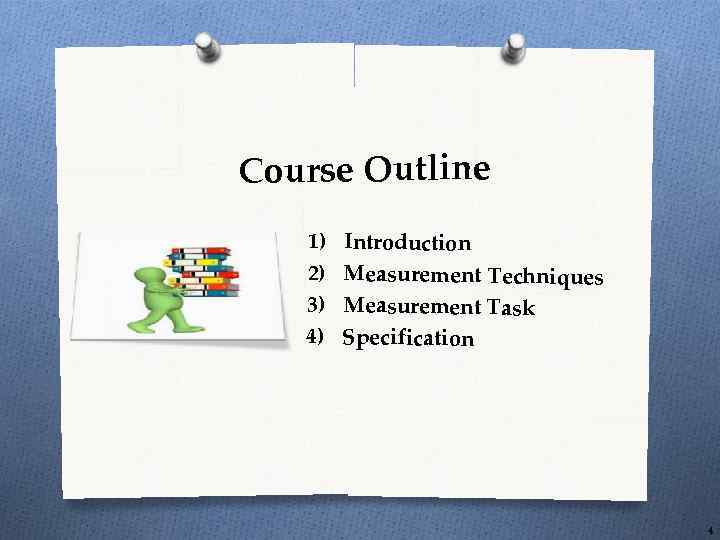 Course Outline

1) Introduction
2) Measurement Techniques
3) Measurement Task
4) Specification

4